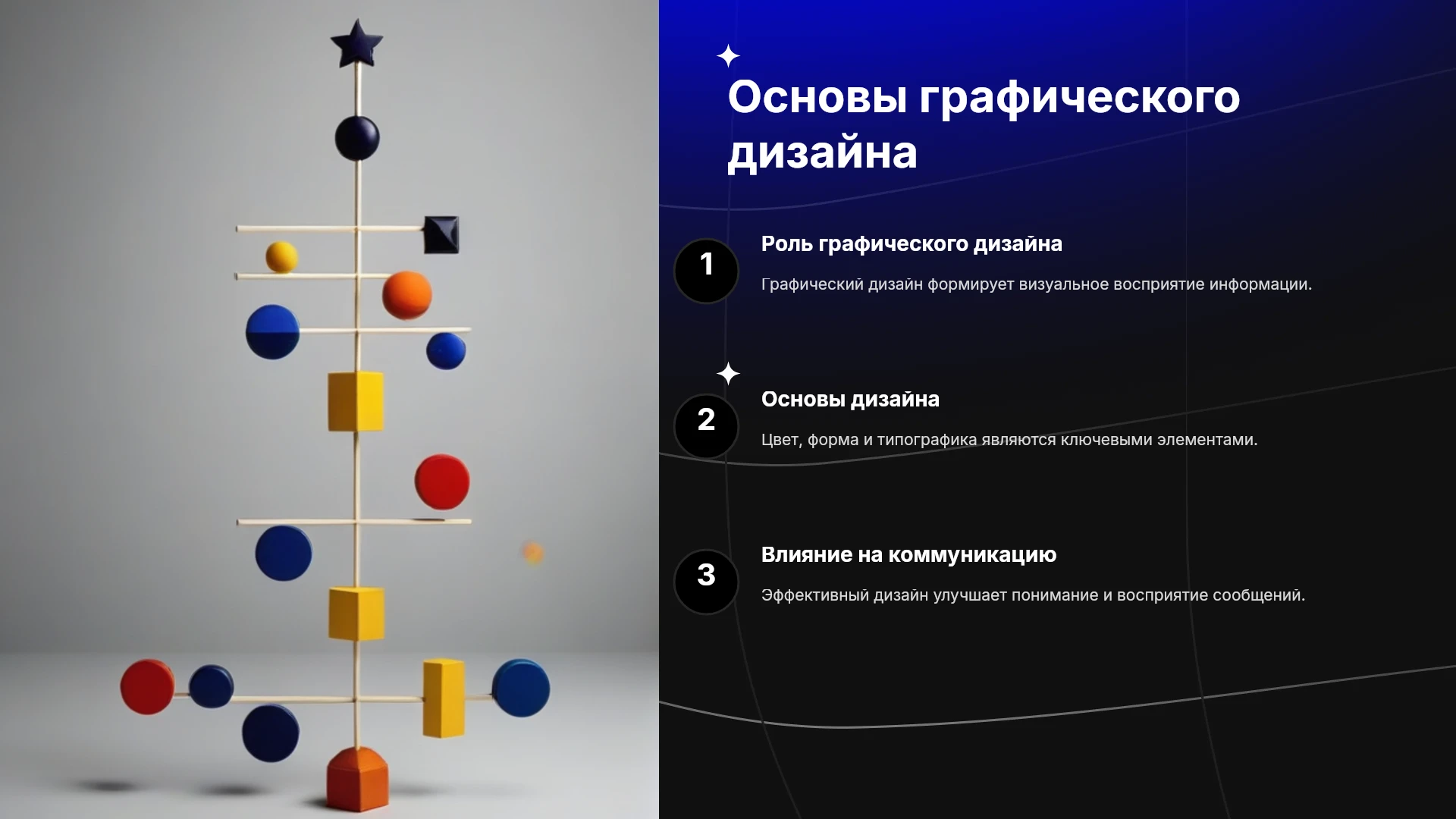 Основы графического дизайна

1

Роль графического дизайна

Графический дизайн формирует визуальное восприятие информации.

2

Основы дизайна

Цвет, форма и типографика являются ключевыми элементами.

3

Влияние на коммуникацию

Эффективный дизайн улучшает понимание и восприятие сообщений.